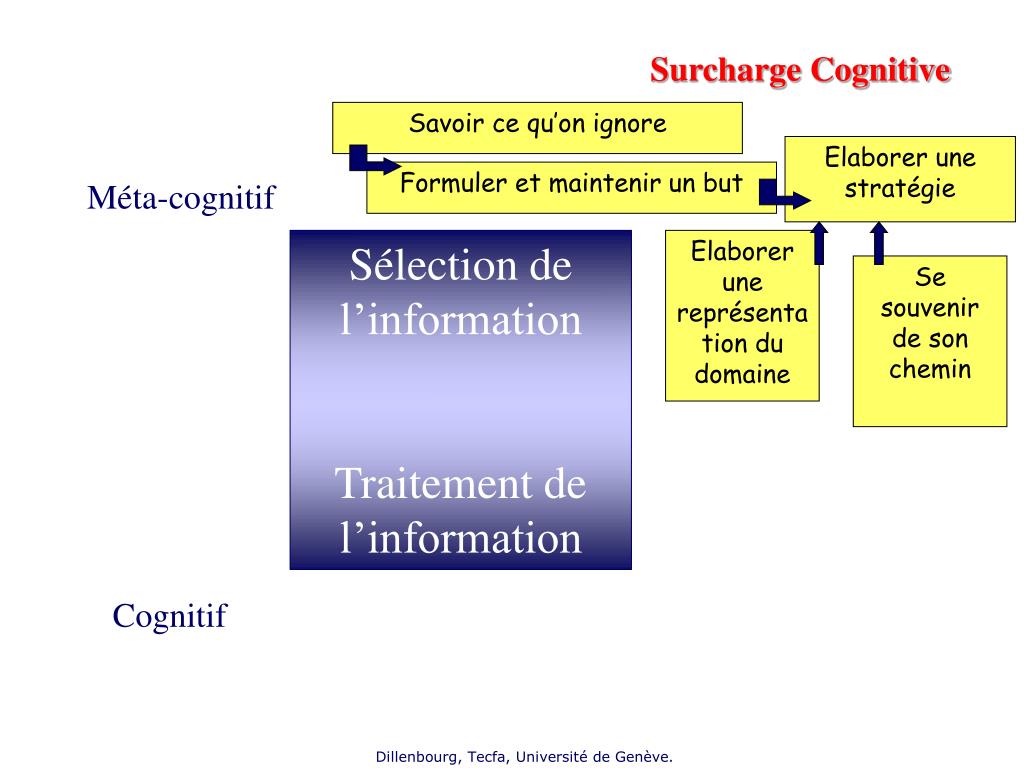 Surcharge Cognitive

Savoir ce qu’on ignore

Formuler et maintenir un but

Elaborer une stratégie

Méta-cognitif

Sélection de l’information

Traitement de l’information

Elaborer une représentation du domaine

Se souvenir de son chemin

Cognitif

Dillenbourg, Tecfa, Université de Genève.